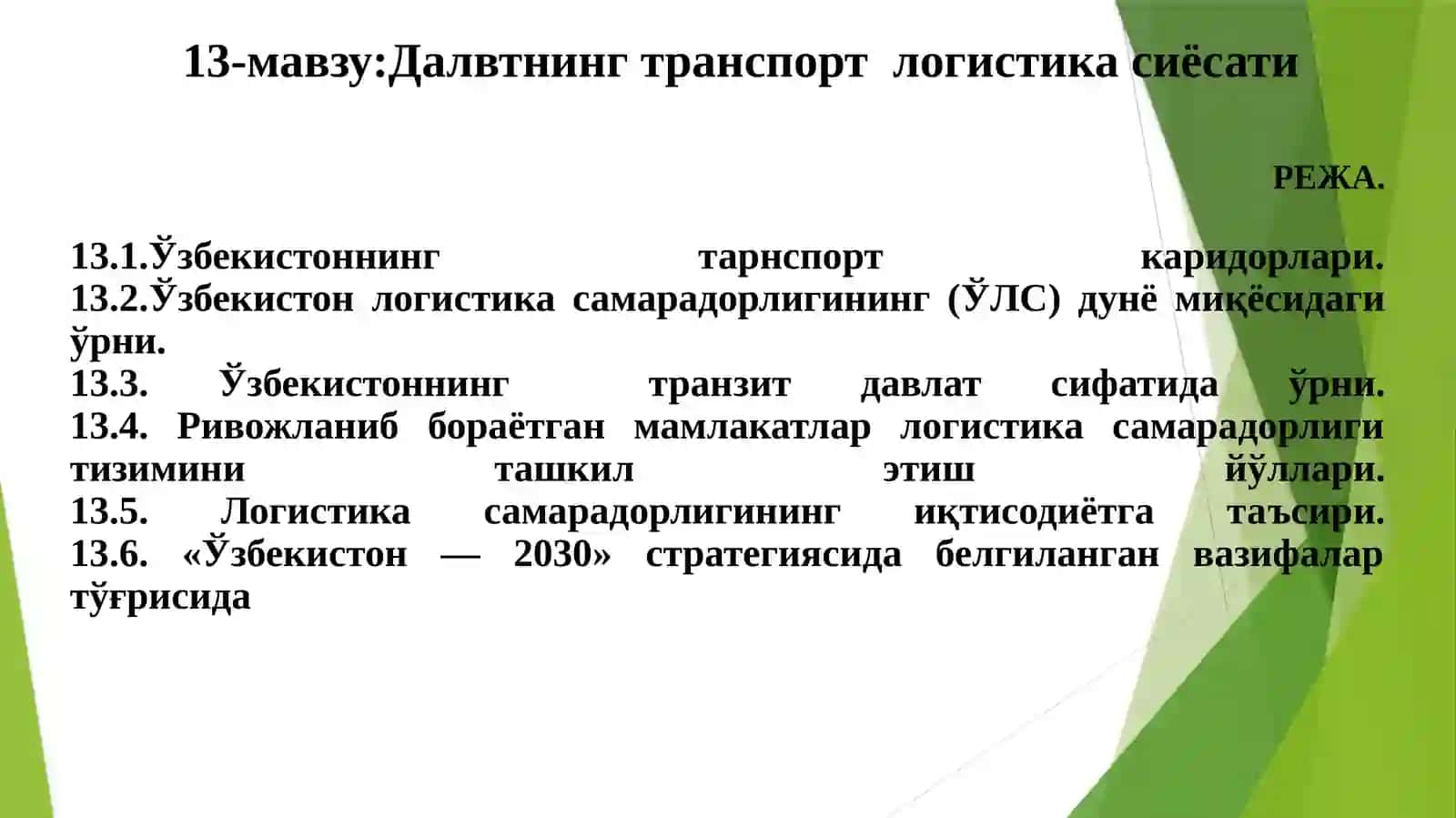 13-мавзу:Далвтнинг транспорт логистика сиёсати

РЕЖА.

13.1.Ўзбекистоннинг тарнспорт каридорлари.
13.2.Ўзбекистон логистика самарадорлигининг (ЎЛС) дунё миқёсидаги ўрни.
13.3. Ўзбекистоннинг транзит давлат сифатида ўрни.
13.4. Ривожланиб бораётган мамлакатлар логистика самарадорлиги тизимини ташкил этиш йўллари.
13.5. Логистика самарадорлигининг иқтисодиётга таъсири.
13.6. «Ўзбекистон — 2030» стратегиясида белгиланган вазифалар тўғрисида